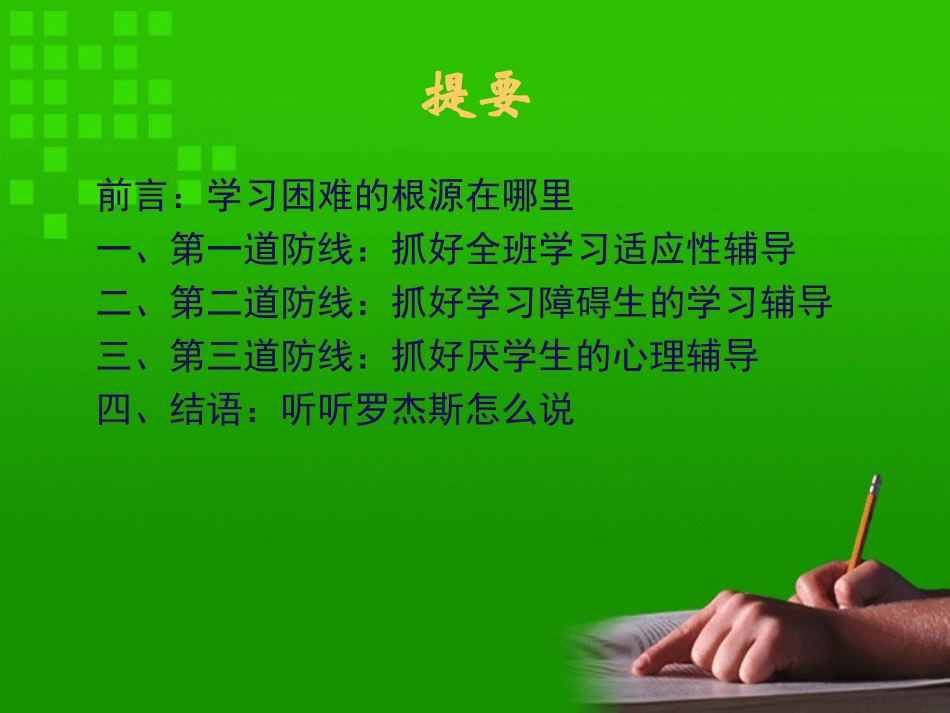 提要

前言：学习困难的根源在哪里
一、第一道防线：抓好全班学习适应性辅导
二、第二道防线：抓好学习障碍生的学习辅导
三、第三道防线：抓好厌学生的心理辅导
四、结语：听听罗杰斯怎么说